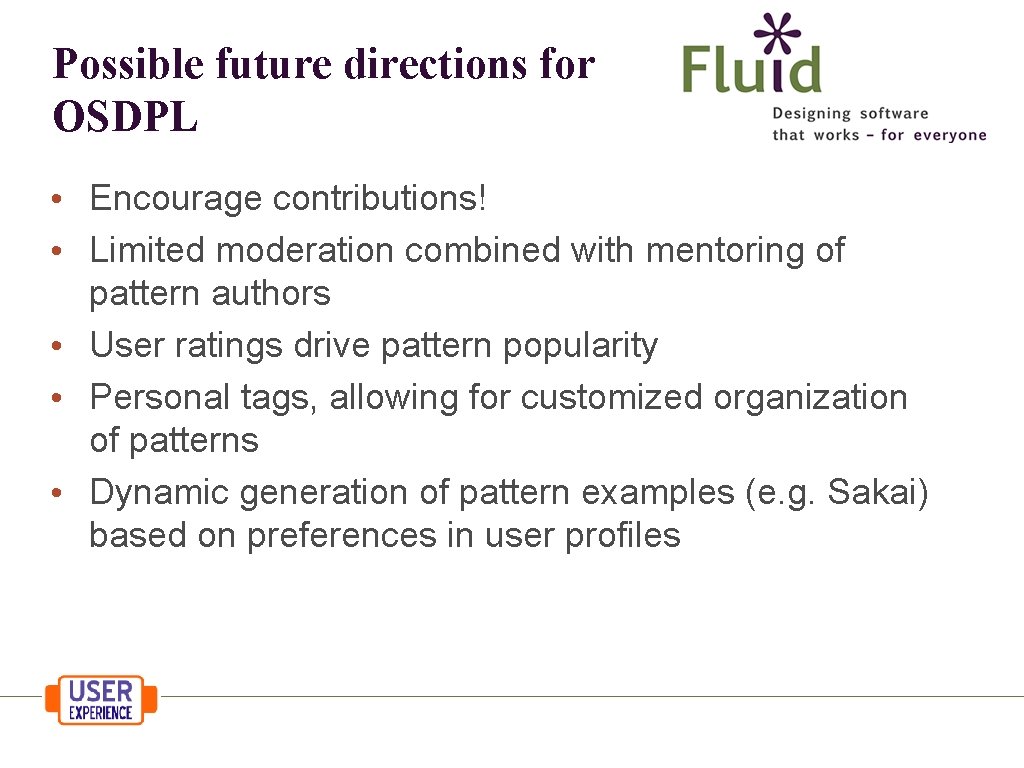 Possible future directions for OSDPL

Fluid
Designing software that works – for everyone

• Encourage contributions!
• Limited moderation combined with mentoring of pattern authors
• User ratings drive pattern popularity
• Personal tags, allowing for customized organization of patterns
• Dynamic generation of pattern examples (e.g. Sakai) based on preferences in user profiles

USER EXPERIENCE